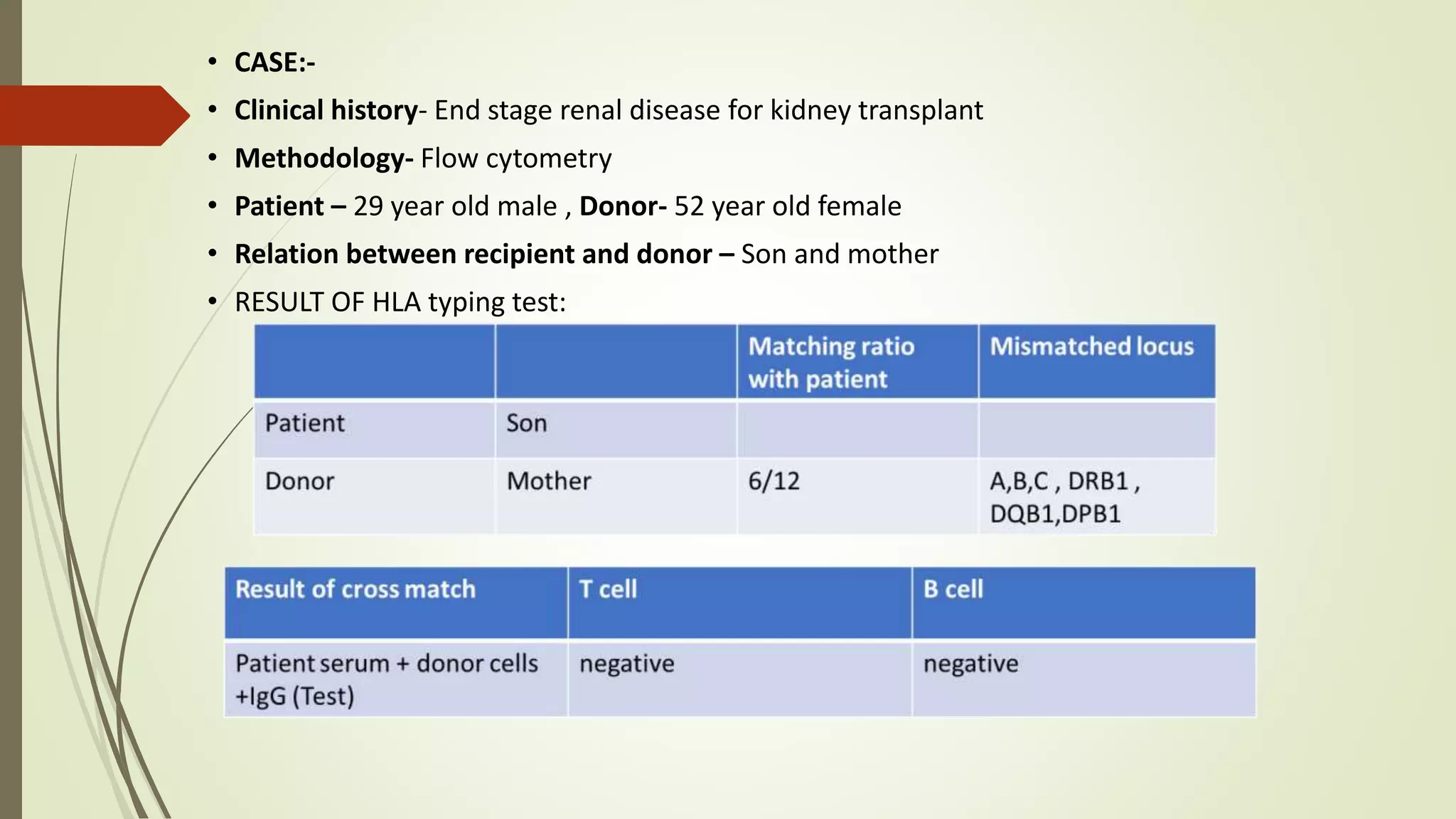 • CASE:-
• Clinical history- End stage renal disease for kidney transplant
• Methodology- Flow cytometry
• Patient – 29 year old male , Donor- 52 year old female
• Relation between recipient and donor – Son and mother
• RESULT OF HLA typing test:

| | | Matching ratio with patient | Mismatched locus |
|---|---|---|---|
| Patient | Son | | |
| Donor | Mother | 6/12 | A,B,C , DRB1 , DQB1,DPB1 |

| Result of cross match | T cell | B cell |
|---|---|---|
| Patient serum + donor cells +IgG (Test) | negative | negative |